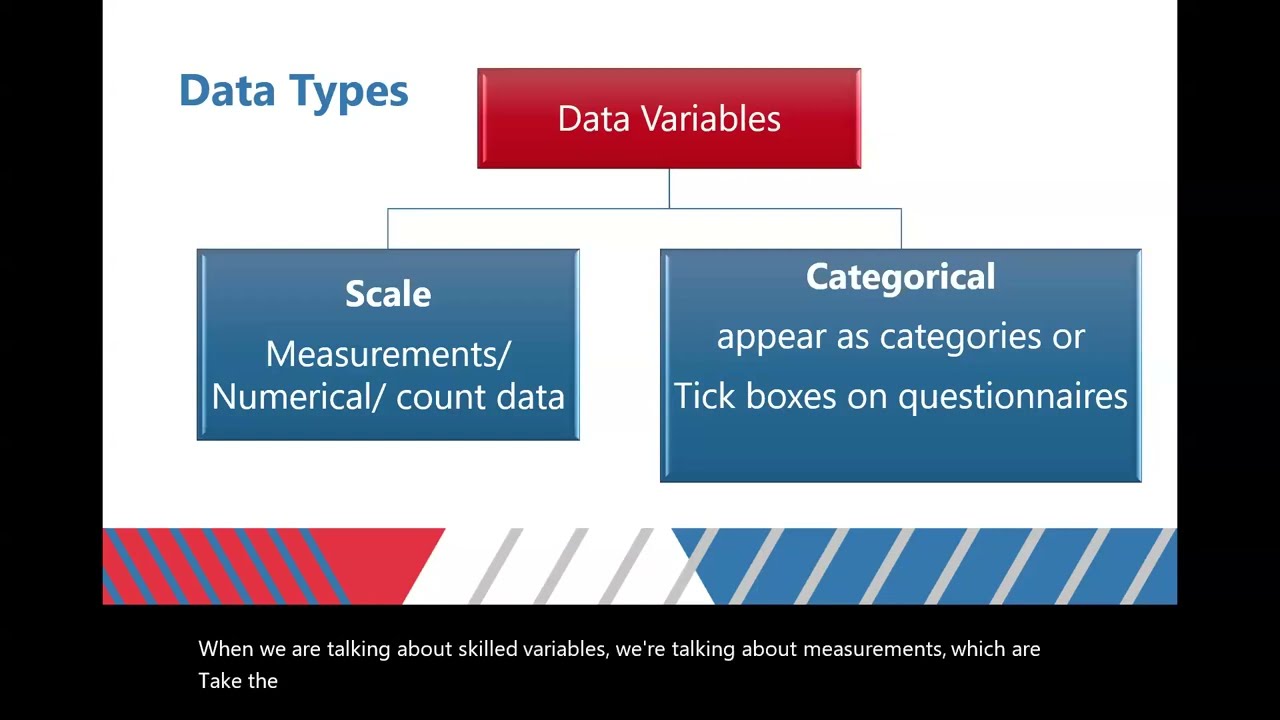 Data Types

Data Variables

Scale
Measurements/ Numerical/ count data

Categorical
appear as categories or Tick boxes on questionnaires

When we are talking about skilled variables, we're talking about measurements, which are
Take the